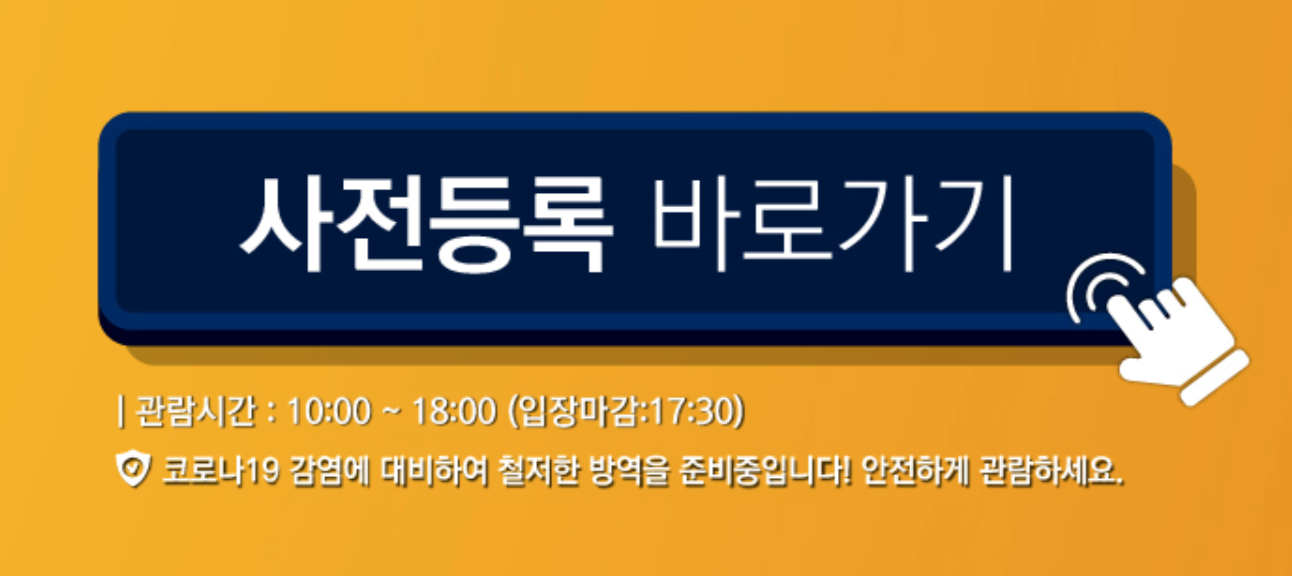 사전등록 바로가기

| 관람시간 : 10:00 ~ 18:00 (입장마감:17:30)

코로나19 감염에 대비하여 철저한 방역을 준비중입니다! 안전하게 관람하세요.